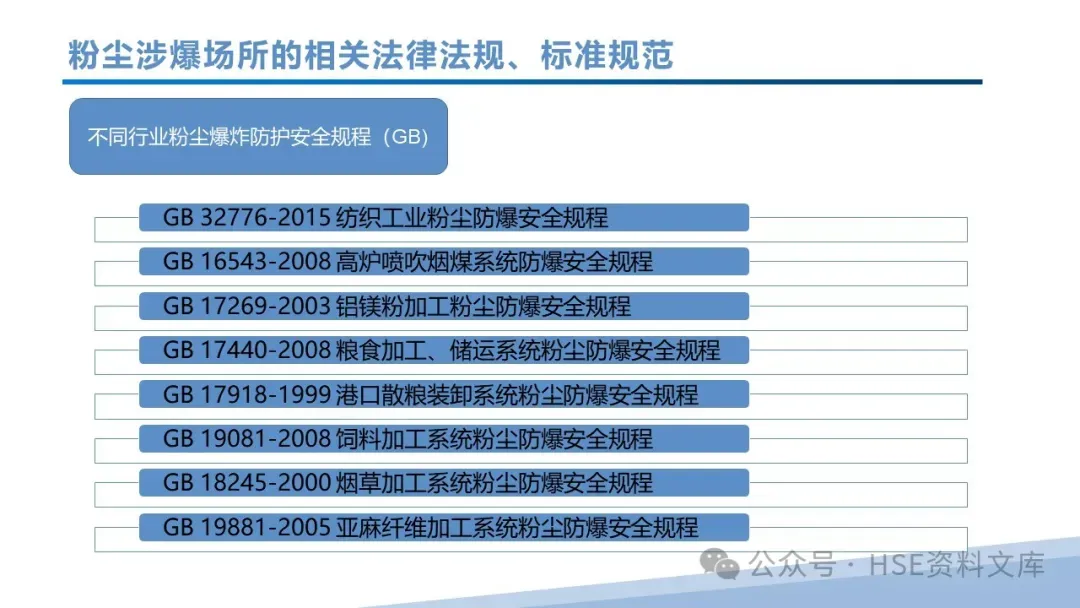 粉尘涉爆场所的相关法律法规、标准规范

不同行业粉尘爆炸防护安全规程（GB）

GB 32776-2015 纺织工业粉尘防爆安全规程

GB 16543-2008 高炉喷吹烟煤系统防爆安全规程

GB 17269-2003 铝镁粉加工粉尘防爆安全规程

GB 17440-2008 粮食加工、储运系统粉尘防爆安全规程

GB 17918-1999 港口散粮装卸系统粉尘防爆安全规程

GB 19081-2008 饲料加工系统粉尘防爆安全规程

GB 18245-2000 烟草加工系统粉尘防爆安全规程

GB 19881-2005 亚麻纤维加工系统粉尘防爆安全规程

公众号 · HSE资料文库